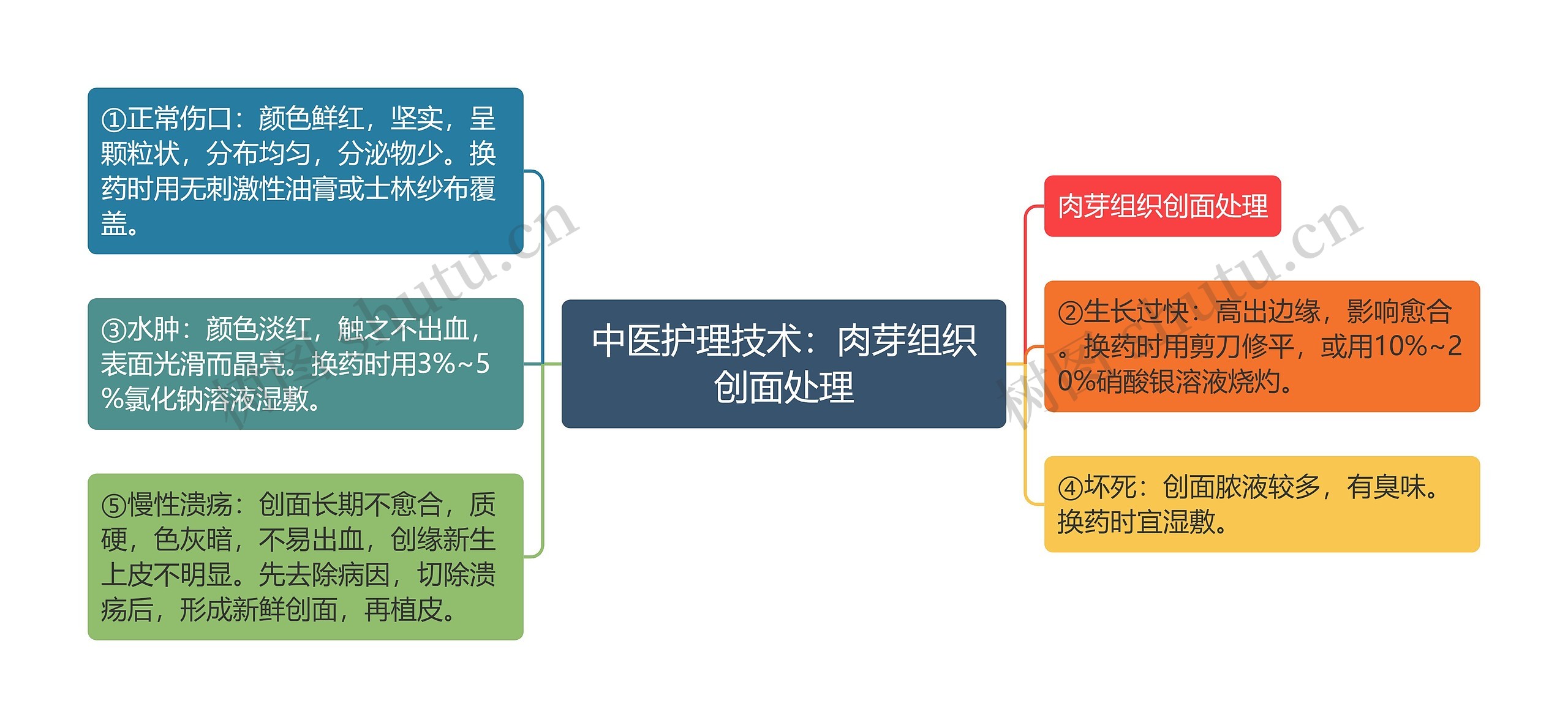 ①正常伤口：颜色鲜红，坚实，呈颗粒状，分布均匀，分泌物少。换药时用无刺激性油膏或士林纱布覆盖。

③水肿：颜色淡红，触之不出血，表面光滑而晶亮。换药时用3%~5%氯化钠溶液湿敷。

⑤慢性溃疡：创面长期不愈合，质硬，色灰暗，不易出血，创缘新生上皮不明显。先去除病因，切除溃疡后，形成新鲜创面，再植皮。

中医护理技术：肉芽组织创面处理

肉芽组织创面处理

②生长过快：高出边缘，影响愈合。换药时用剪刀修平，或用10%~20%硝酸银溶液烧灼。

④坏死：创面脓液较多，有臭味。换药时宜湿敷。

树图 shutu.cn

树图 shutu.cn